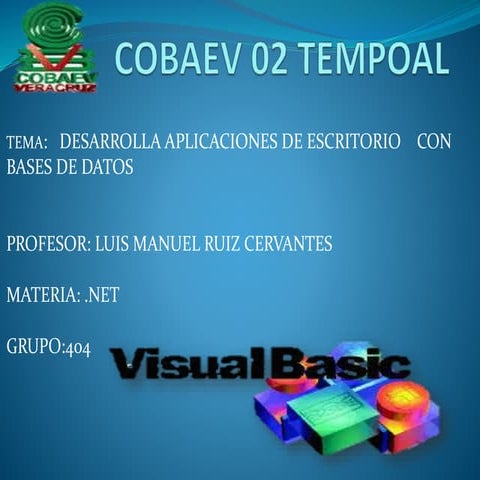 COBAEV
VERACRUZ

COBAEV 02 TEMPOAL

TEMA: DESARROLLA APLICACIONES DE ESCRITORIO CON BASES DE DATOS

PROFESOR: LUIS MANUEL RUIZ CERVANTES

MATERIA: .NET

GRUPO:404

Visual Basic